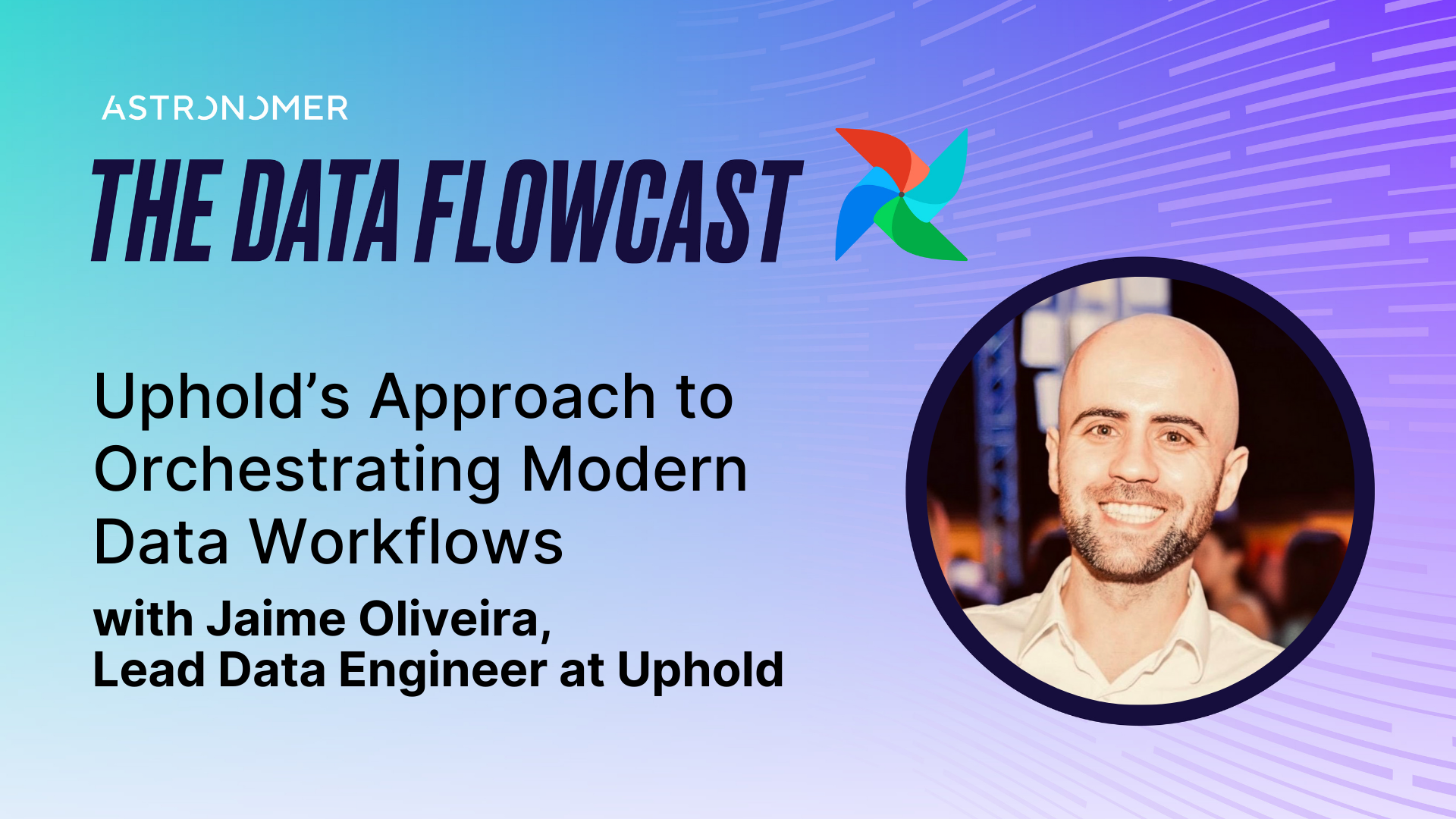 ASTRONOMER

THE DATA FLOWCAST

Uphold's Approach to Orchestrating Modern Data Workflows

with Jaime Oliveira, Lead Data Engineer at Uphold